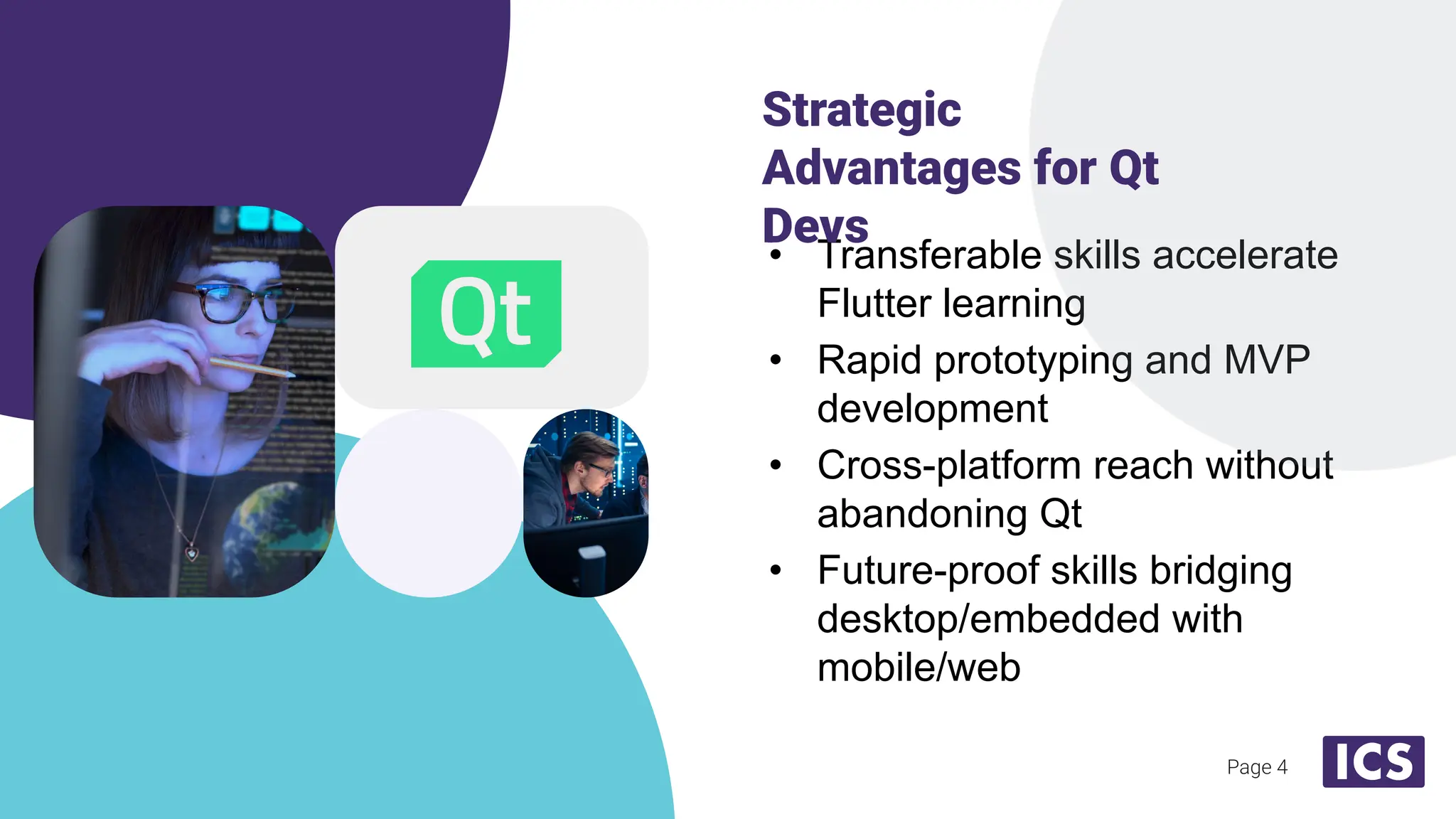 Qt

Strategic Advantages for Qt Devs

• Transferable skills accelerate Flutter learning
• Rapid prototyping and MVP development
• Cross-platform reach without abandoning Qt
• Future-proof skills bridging desktop/embedded with mobile/web

Page 4

ICS